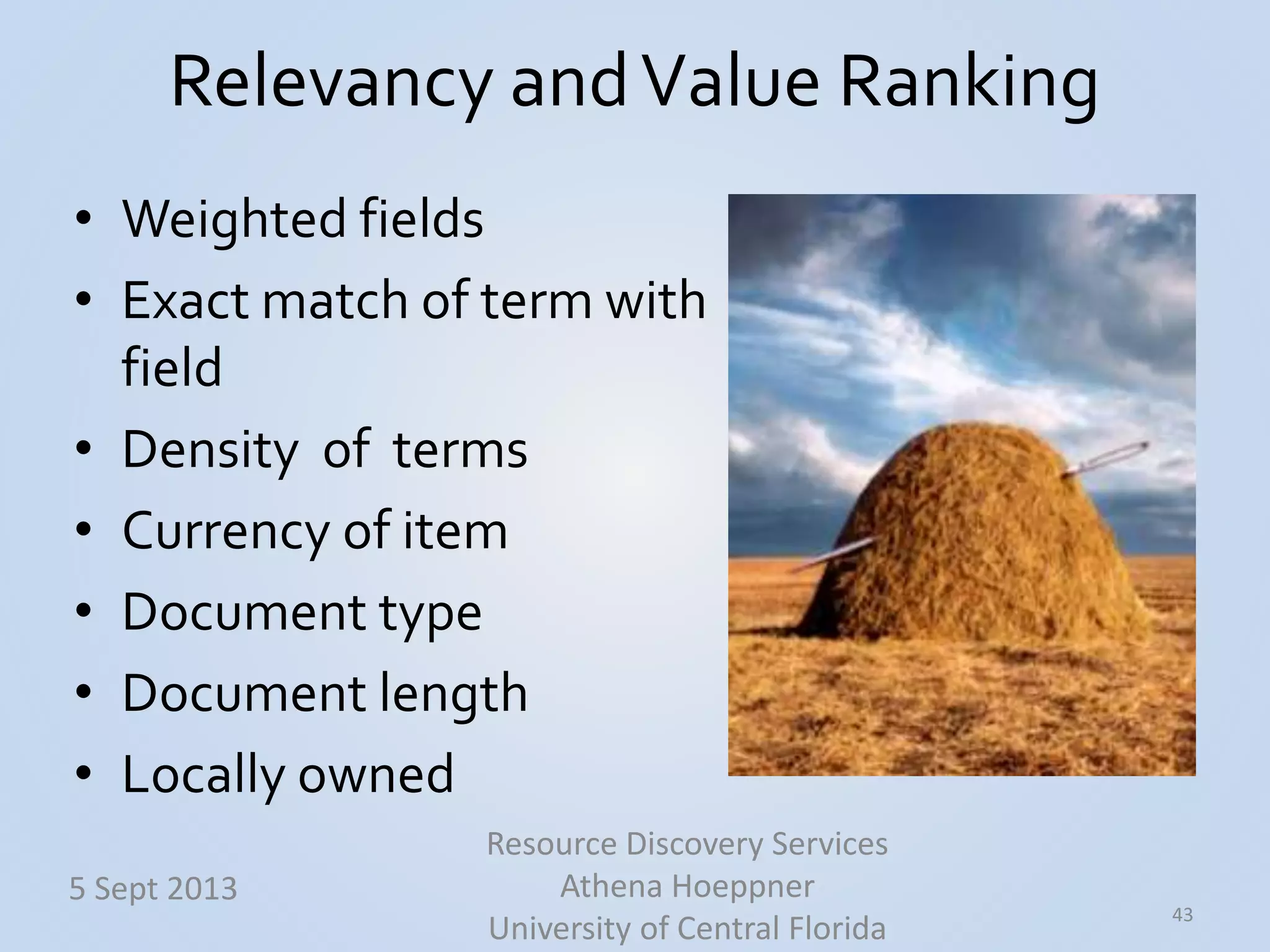 Relevancy and Value Ranking

• Weighted fields
• Exact match of term with field
• Density of terms
• Currency of item
• Document type
• Document length
• Locally owned

5 Sept 2013

Resource Discovery Services
Athena Hoeppner
University of Central Florida

43